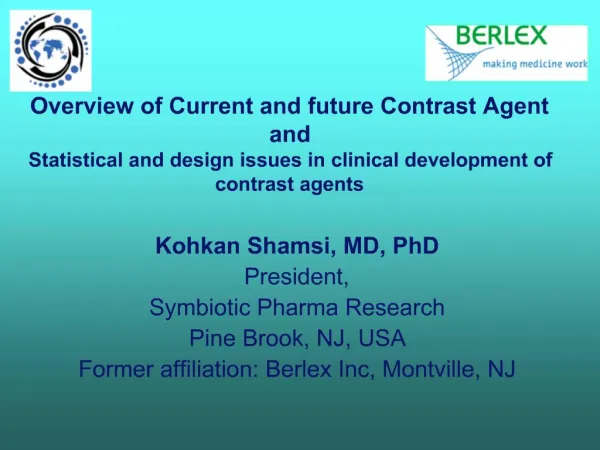 BERLEX
making medicine work

Overview of Current and future Contrast Agent
and
Statistical and design issues in clinical development of contrast agents

Kohkan Shamsi, MD, PhD
President,
Symbiotic Pharma Research
Pine Brook, NJ, USA
Former affiliation: Berlex Inc, Montville, NJ